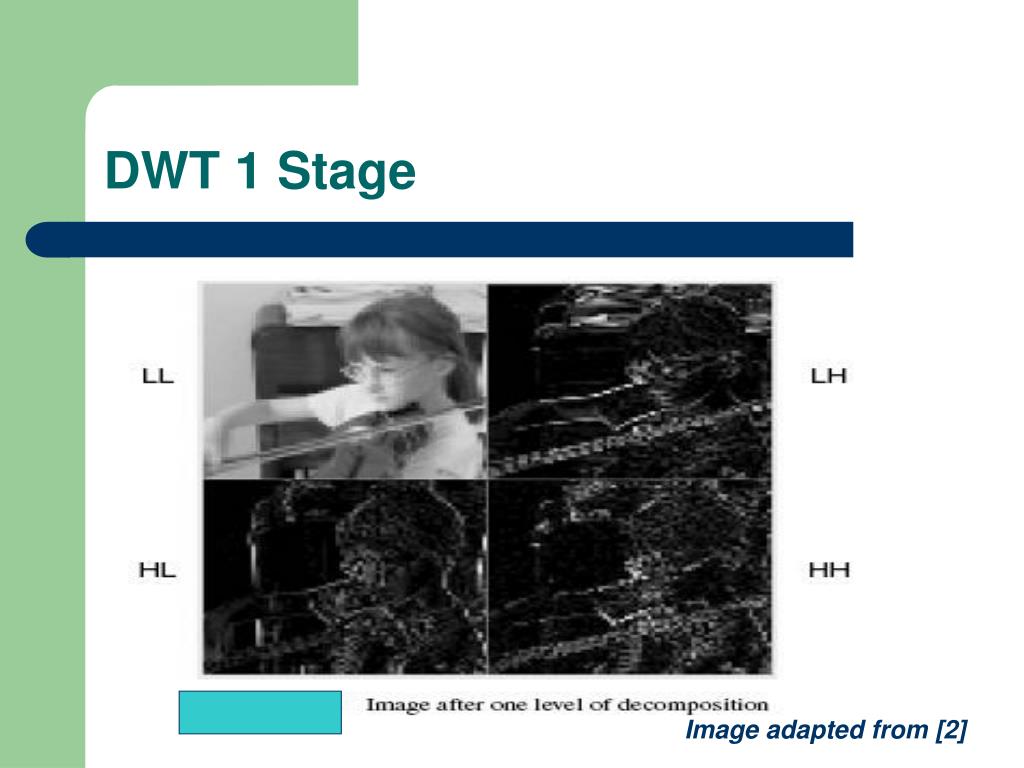 DWT 1 Stage

LL

LH

HL

HH

Image after one level of decomposition

Image adapted from [2]